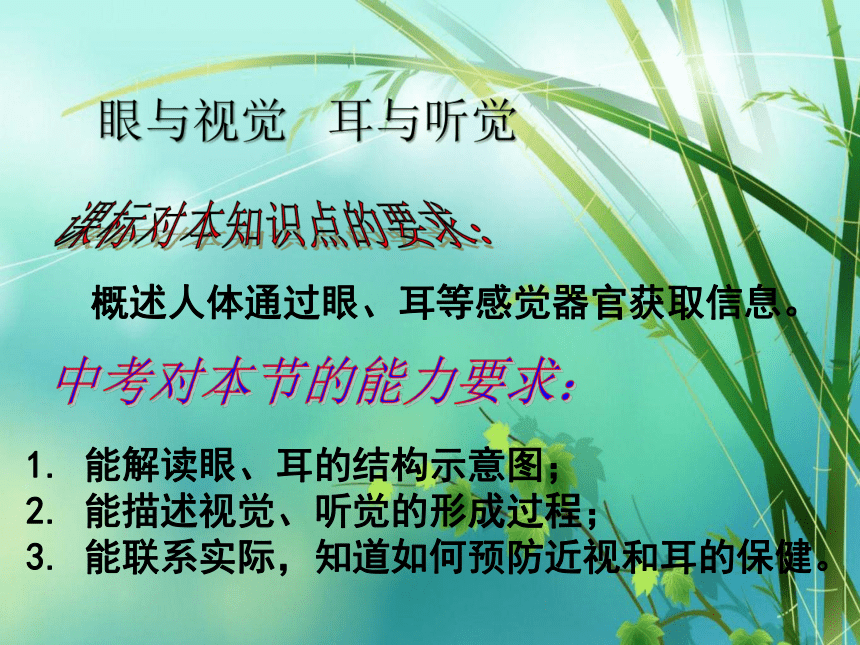 眼与视觉　耳与听觉

课标对本知识点的要求：

概述人体通过眼、耳等感觉器官获取信息。

中考对本节的能力要求：

1. 能解读眼、耳的结构示意图；
2. 能描述视觉、听觉的形成过程；
3. 能联系实际，知道如何预防近视和耳的保健。